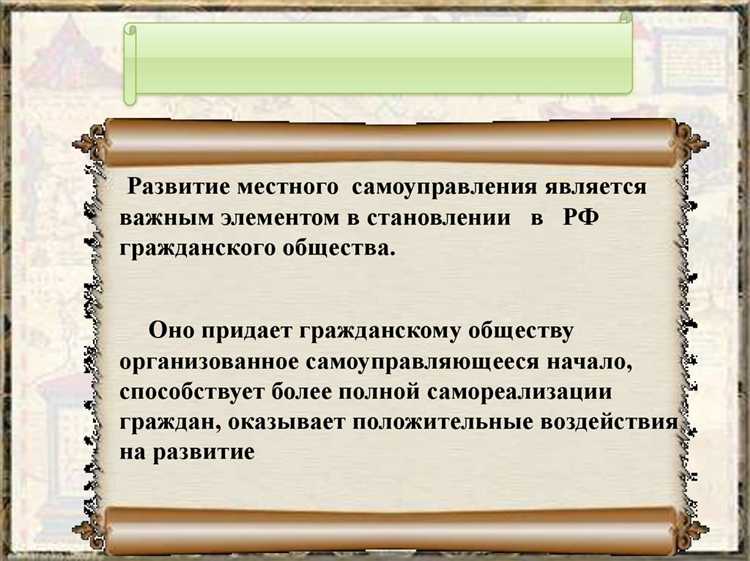 Развитие местного самоуправления является важным элементом в становлении в РФ гражданского общества.

Оно придает гражданскому обществу организованное самоуправляющееся начало, способствует более полной самореализации граждан, оказывает положительные воздействия на развитие